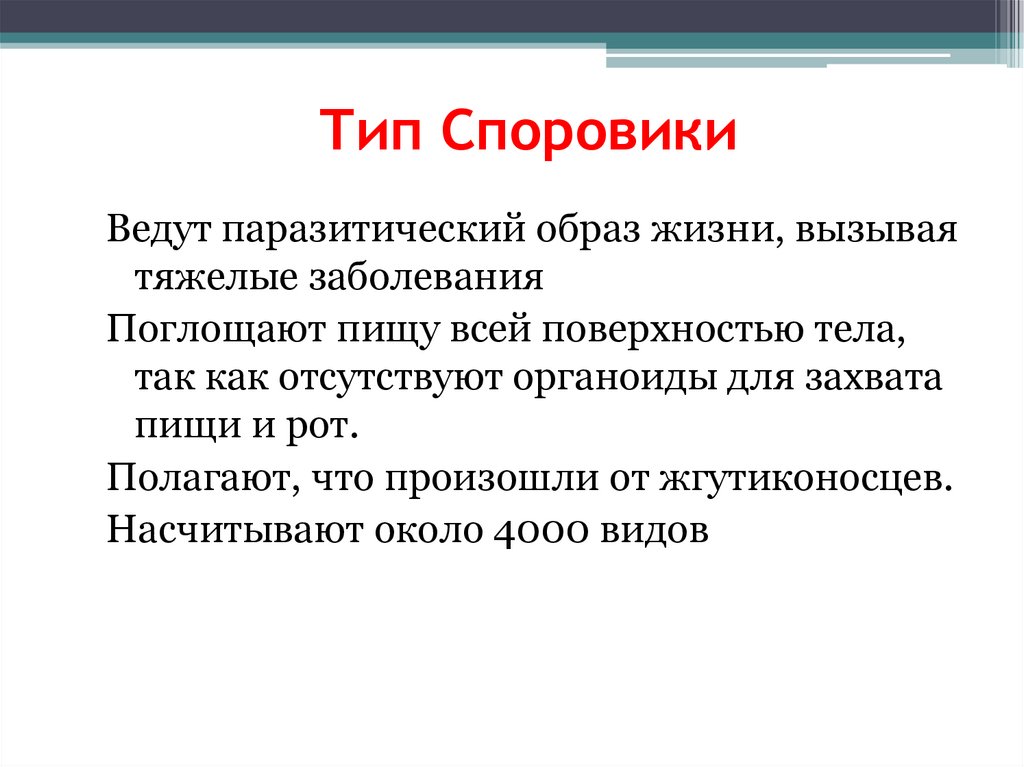 Тип Споровики

Ведут паразитический образ жизни, вызывая тяжелые заболевания

Поглощают пищу всей поверхностью тела, так как отсутствуют органоиды для захвата пищи и рот.

Полагают, что произошли от жгутиконосцев.

Насчитывают около 4000 видов